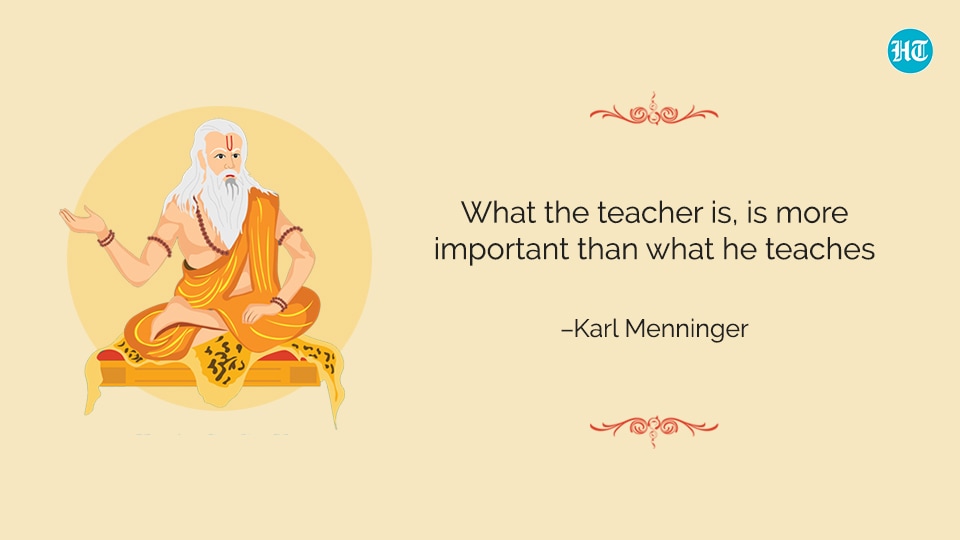 HT

What the teacher is, is more important than what he teaches

–Karl Menninger